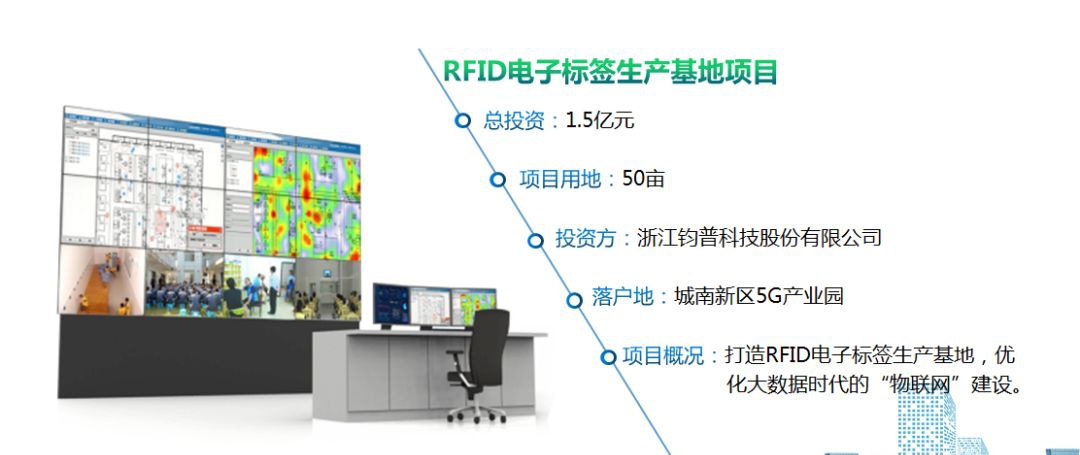 RFID电子标签生产基地项目

总投资：1.5亿元

项目用地：50亩

投资方：浙江钧普科技股份有限公司

落户地：城南新区5G产业园

项目概况：打造RFID电子标签生产基地，优化大数据时代的“物联网”建设。